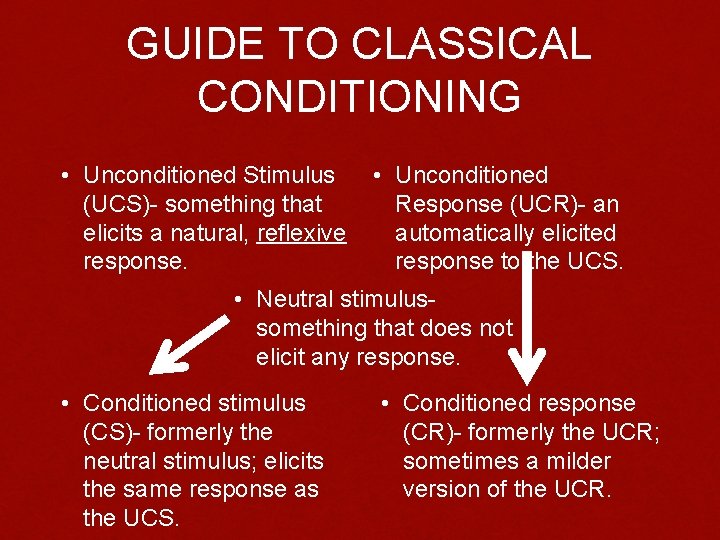 GUIDE TO CLASSICAL CONDITIONING

• Unconditioned Stimulus (UCS)- something that elicits a natural, reflexive response.

• Unconditioned Response (UCR)- an automatically elicited response to the UCS.

• Neutral stimulus- something that does not elicit any response.

• Conditioned stimulus (CS)- formerly the neutral stimulus; elicits the same response as the UCS.

• Conditioned response (CR)- formerly the UCR; sometimes a milder version of the UCR.